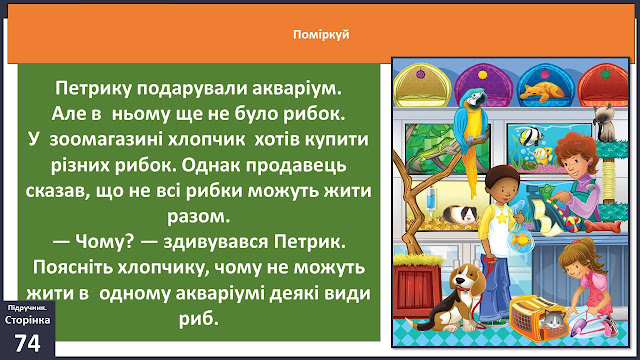 Поміркуй

Петрику подарували акваріум. Але в ньому ще не було рибок. У зоомагазині хлопчик хотів купити різних рибок. Однак продавець сказав, що не всі рибки можуть жити разом.
— Чому? — здивувався Петрик.
Поясніть хлопчику, чому не можуть жити в одному акваріумі деякі види риб.

Підручник. Сторінка 74